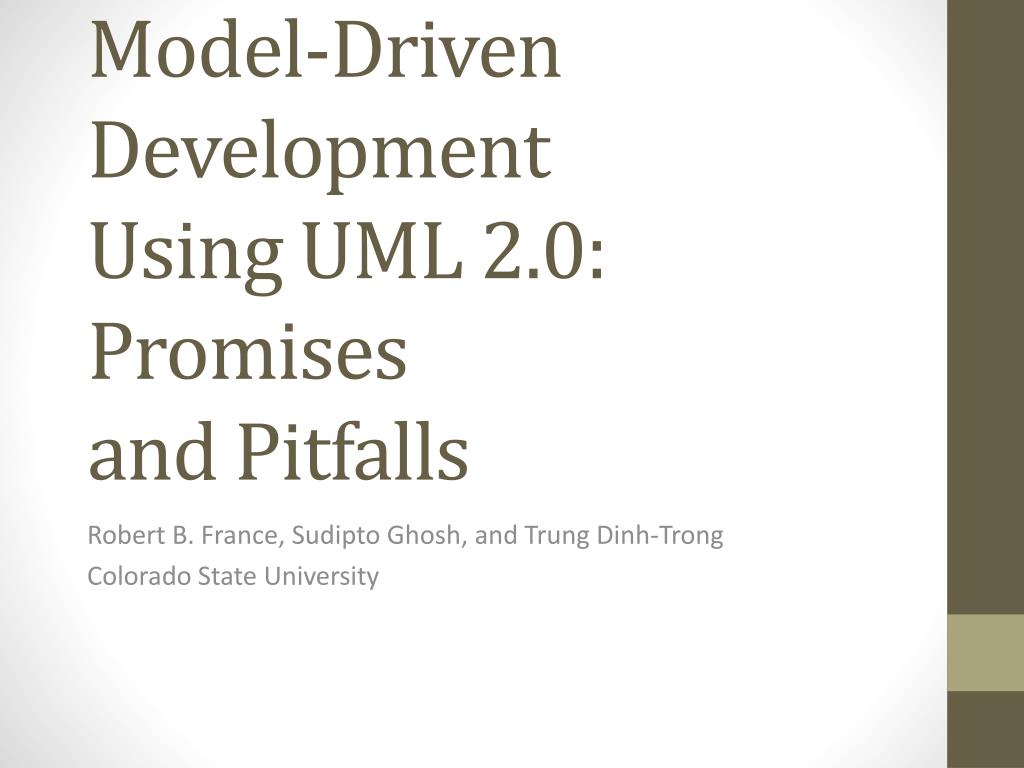 Model-Driven Development Using UML 2.0: Promises and Pitfalls

Robert B. France, Sudipto Ghosh, and Trung Dinh-Trong

Colorado State University